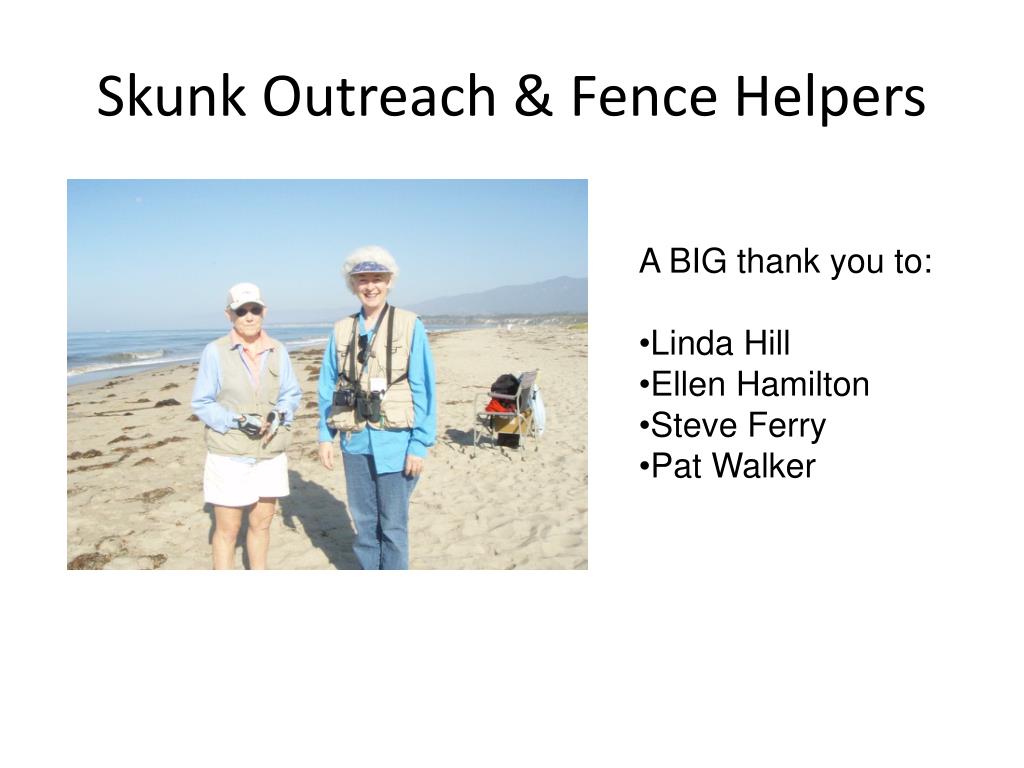 Skunk Outreach & Fence Helpers

A BIG thank you to:

•Linda Hill
•Ellen Hamilton
•Steve Ferry
•Pat Walker